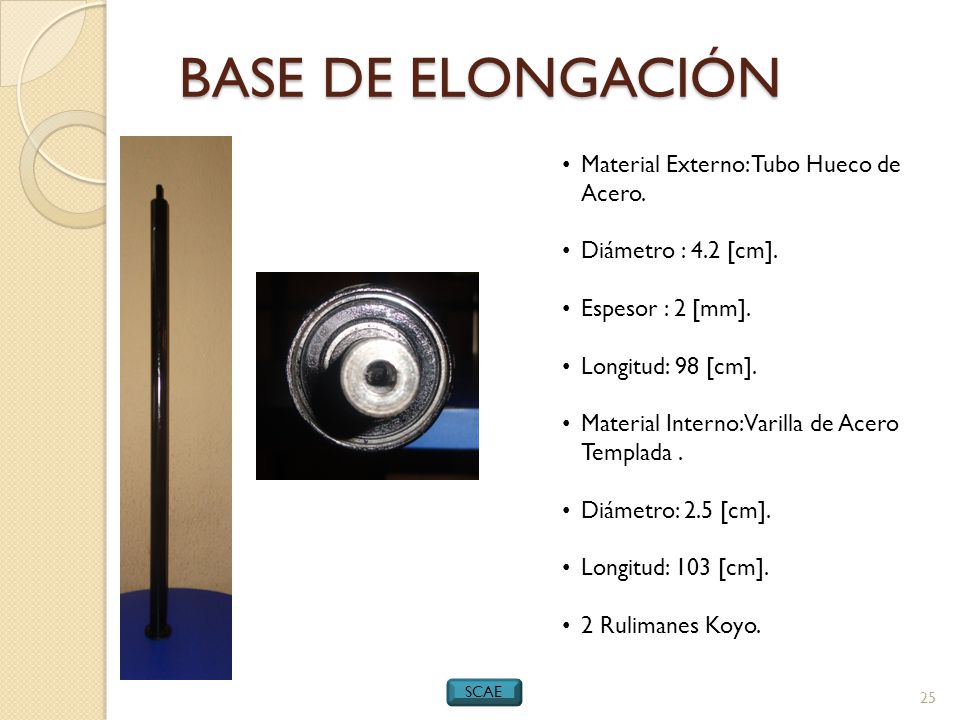 BASE DE ELONGACIÓN

• Material Externo: Tubo Hueco de Acero.

• Diámetro : 4.2 [cm].

• Espesor : 2 [mm].

• Longitud: 98 [cm].

• Material Interno: Varilla de Acero Templada .

• Diámetro: 2.5 [cm].

• Longitud: 103 [cm].

• 2 Rulimanes Koyo.

SCAE

25